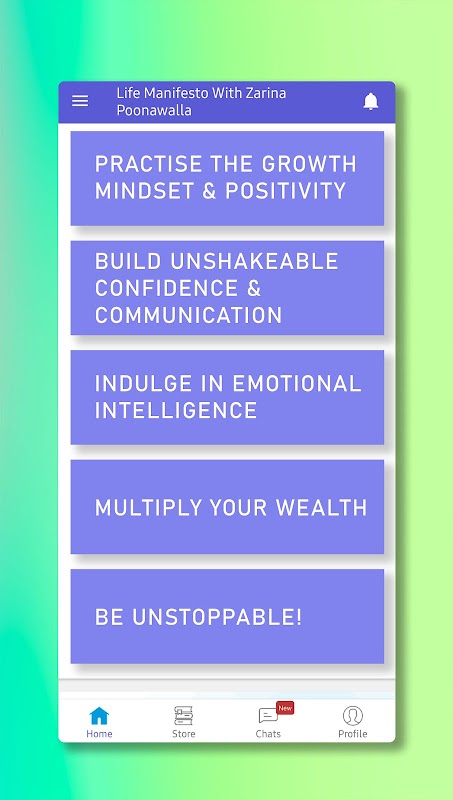 Life Manifesto With Zarina Poonawalla

PRACTISE THE GROWTH MINDSET & POSITIVITY

BUILD UNSHAKEABLE CONFIDENCE & COMMUNICATION

INDULGE IN EMOTIONAL INTELLIGENCE

MULTIPLY YOUR WEALTH

BE UNSTOPPABLE!

Home
Store
New
Chats
Profile